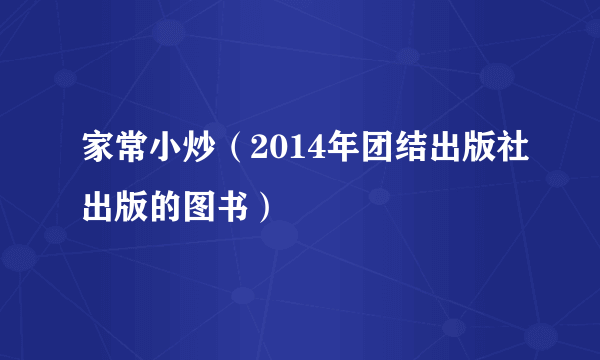 家常小炒（2014年团结出版社出版的图书）